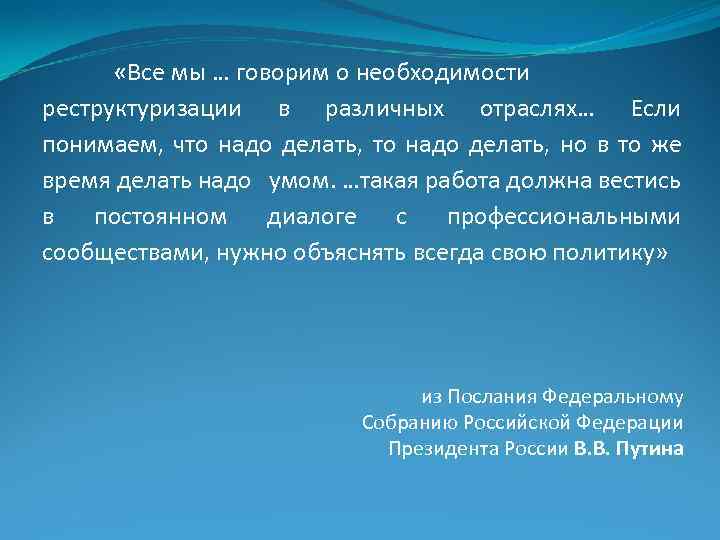 «Все мы … говорим о необходимости реструктуризации в различных отраслях… Если понимаем, что надо делать, то надо делать, но в то же время делать надо умом. …такая работа должна вестись в постоянном диалоге с профессиональными сообществами, нужно объяснять всегда свою политику»

из Послания Федеральному Собранию Российской Федерации Президента России В.В. Путина